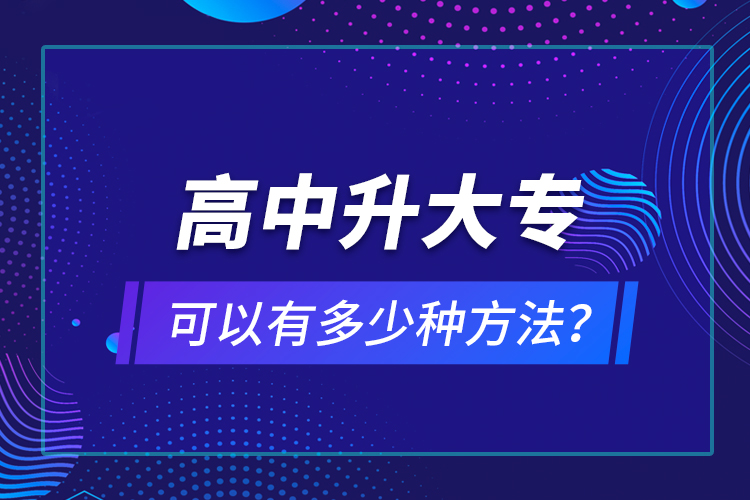 高中升大专

可以有多少种方法？